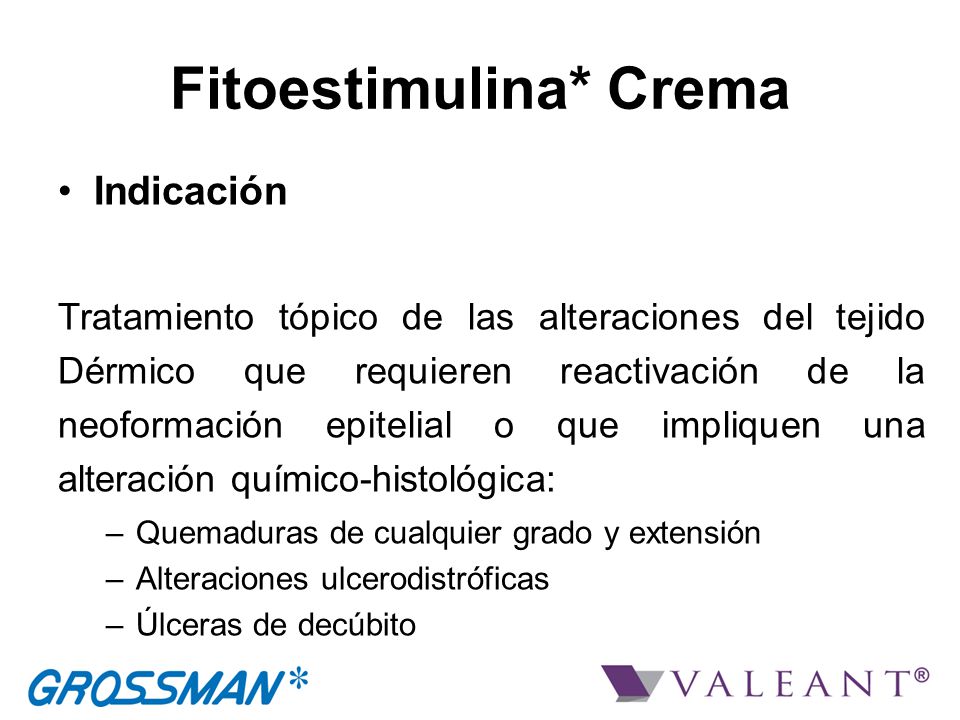 Fitoestimulina* Crema

• Indicación

Tratamiento tópico de las alteraciones del tejido Dérmico que requieren reactivación de la neoformación epitelial o que impliquen una alteración químico-histológica:

– Quemaduras de cualquier grado y extensión
– Alteraciones ulcerodistróficas
– Úlceras de decúbito

GROSSMAN*

VALEANT®